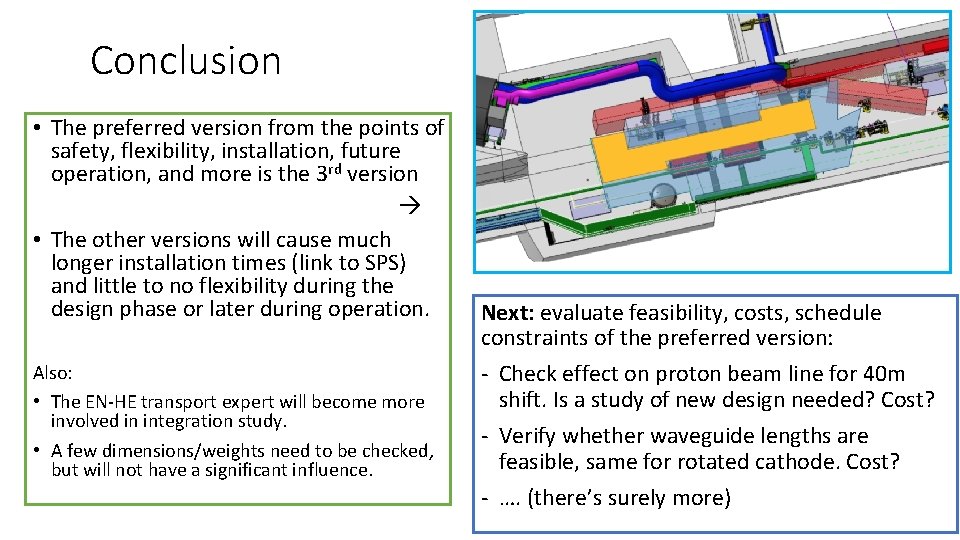 Conclusion

• The preferred version from the points of safety, flexibility, installation, future operation, and more is the 3$^{rd}$ version →

• The other versions will cause much longer installation times (link to SPS) and little to no flexibility during the design phase or later during operation.

Also:

• The EN-HE transport expert will become more involved in integration study.

• A few dimensions/weights need to be checked, but will not have a significant influence.

**Next:** evaluate feasibility, costs, schedule constraints of the preferred version:

- Check effect on proton beam line for 40m shift. Is a study of new design needed? Cost?

- Verify whether waveguide lengths are feasible, same for rotated cathode. Cost?

- …. (there's surely more)